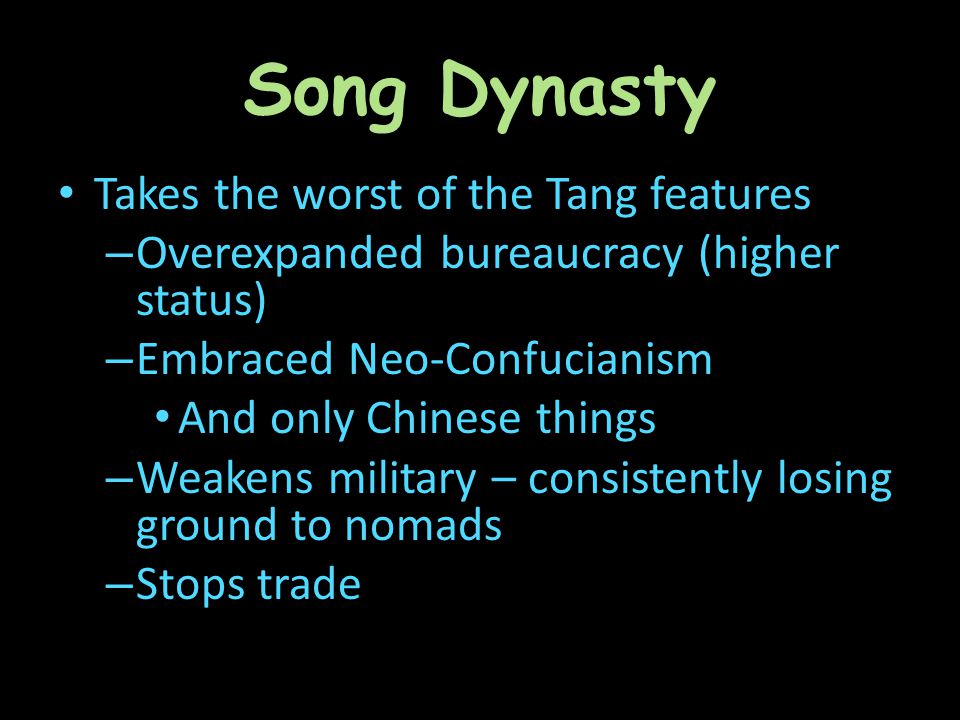 Song Dynasty

• Takes the worst of the Tang features
– Overexpanded bureaucracy (higher status)
– Embraced Neo-Confucianism
• And only Chinese things
– Weakens military – consistently losing ground to nomads
– Stops trade